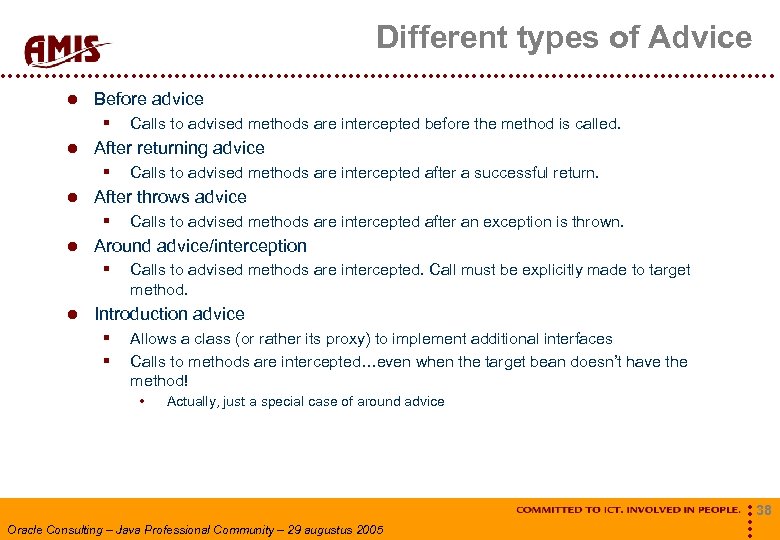 AMIS

Different types of Advice

- Before advice
  - Calls to advised methods are intercepted before the method is called.
- After returning advice
  - Calls to advised methods are intercepted after a successful return.
- After throws advice
  - Calls to advised methods are intercepted after an exception is thrown.
- Around advice/interception
  - Calls to advised methods are intercepted. Call must be explicitly made to target method.
- Introduction advice
  - Allows a class (or rather its proxy) to implement additional interfaces
  - Calls to methods are intercepted…even when the target bean doesn't have the method!
    - Actually, just a special case of around advice

COMMITTED TO ICT. INVOLVED IN PEOPLE.

38

Oracle Consulting – Java Professional Community – 29 augustus 2005